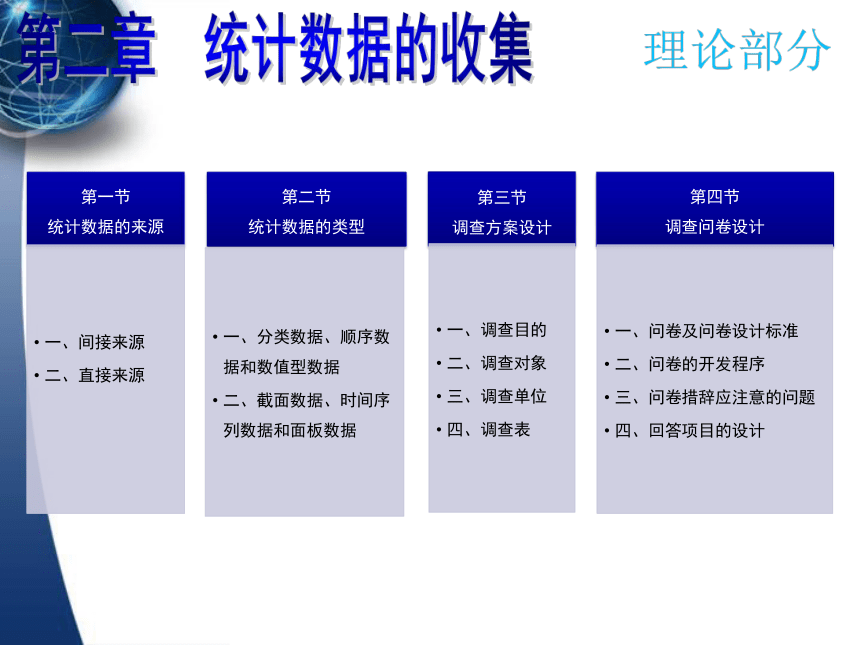 第二章 统计数据的收集

理论部分

第一节
统计数据的来源

• 一、间接来源
• 二、直接来源

第二节
统计数据的类型

• 一、分类数据、顺序数据和数值型数据
• 二、截面数据、时间序列数据和面板数据

第三节
调查方案设计

• 一、调查目的
• 二、调查对象
• 三、调查单位
• 四、调查表

第四节
调查问卷设计

• 一、问卷及问卷设计标准
• 二、问卷的开发程序
• 三、问卷措辞应注意的问题
• 四、回答项目的设计